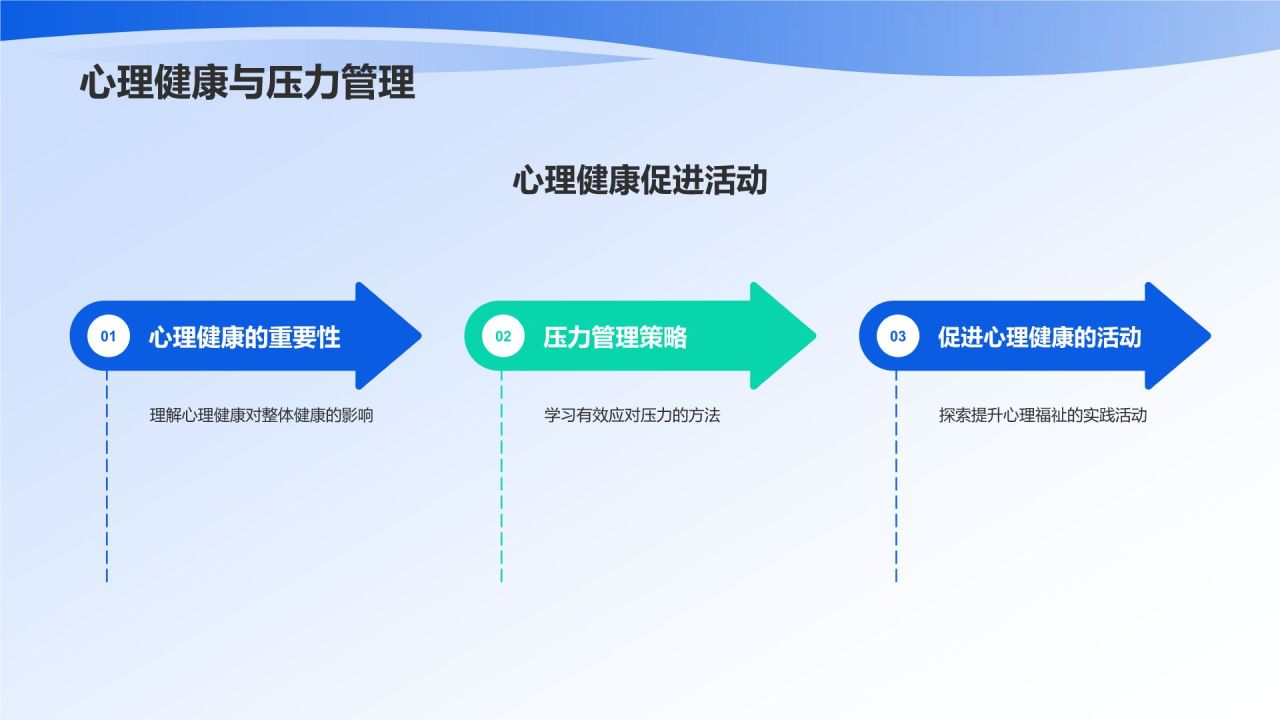 心理健康与压力管理

心理健康促进活动

01 心理健康的重要性

理解心理健康对整体健康的影响

02 压力管理策略

学习有效应对压力的方法

03 促进心理健康的活动

探索提升心理福祉的实践活动